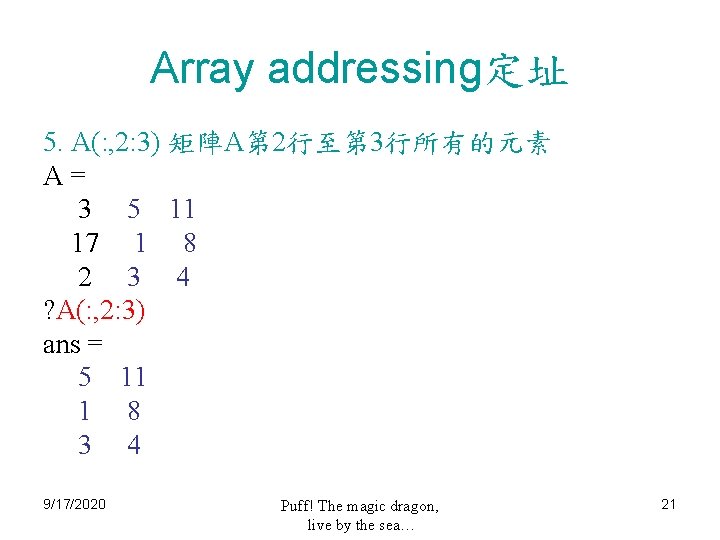 Array addressing定址

5. A(:,2:3) 矩陣A第2行至第3行所有的元素

A =

3 5 11
17 1 8
2 3 4

?A(:,2:3)

ans =

5 11
1 8
3 4

9/17/2020

Puff! The magic dragon, live by the sea…

21